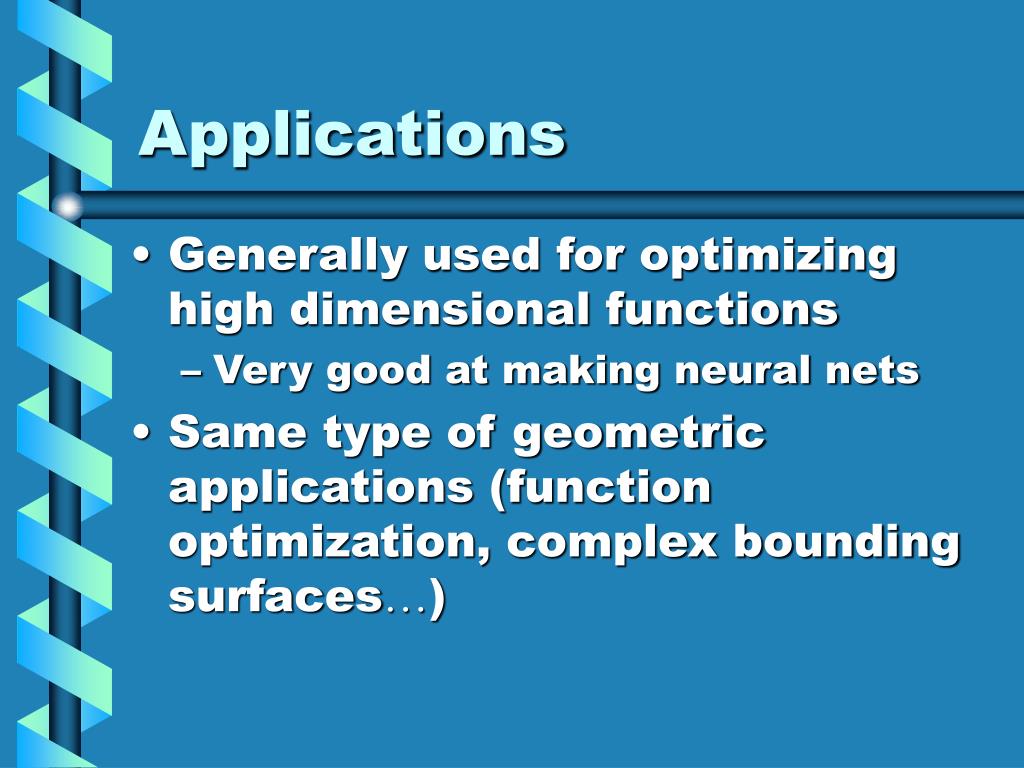 Applications

• Generally used for optimizing high dimensional functions
– Very good at making neural nets
• Same type of geometric applications (function optimization, complex bounding surfaces…)